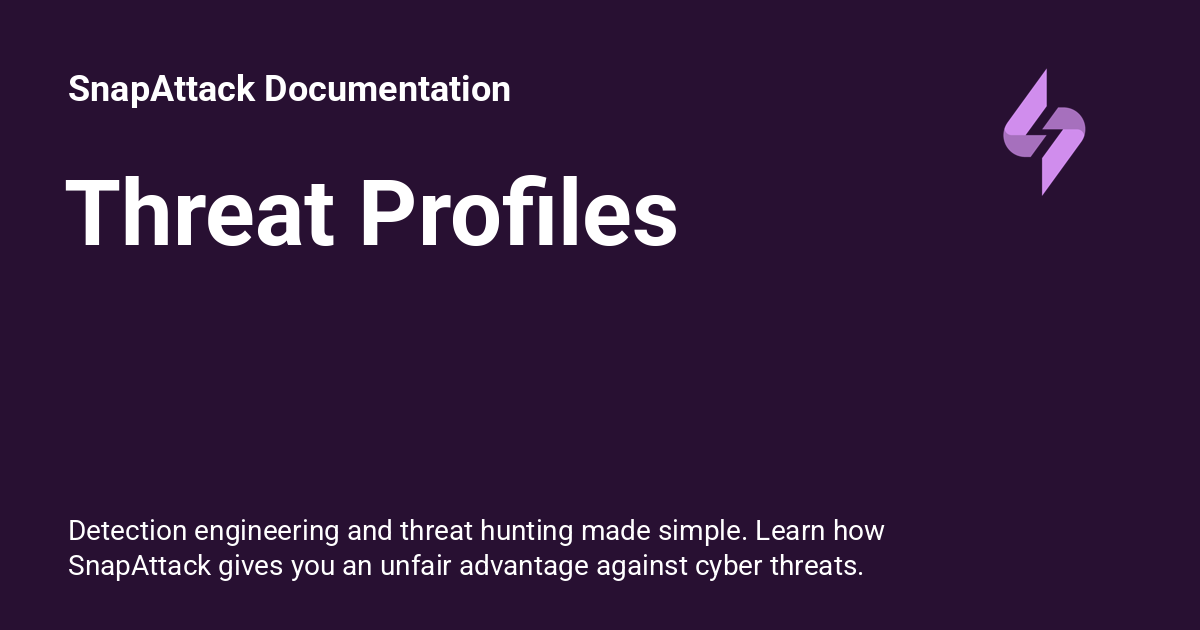 SnapAttack Documentation

Threat Profiles

Detection engineering and threat hunting made simple. Learn how SnapAttack gives you an unfair advantage against cyber threats.